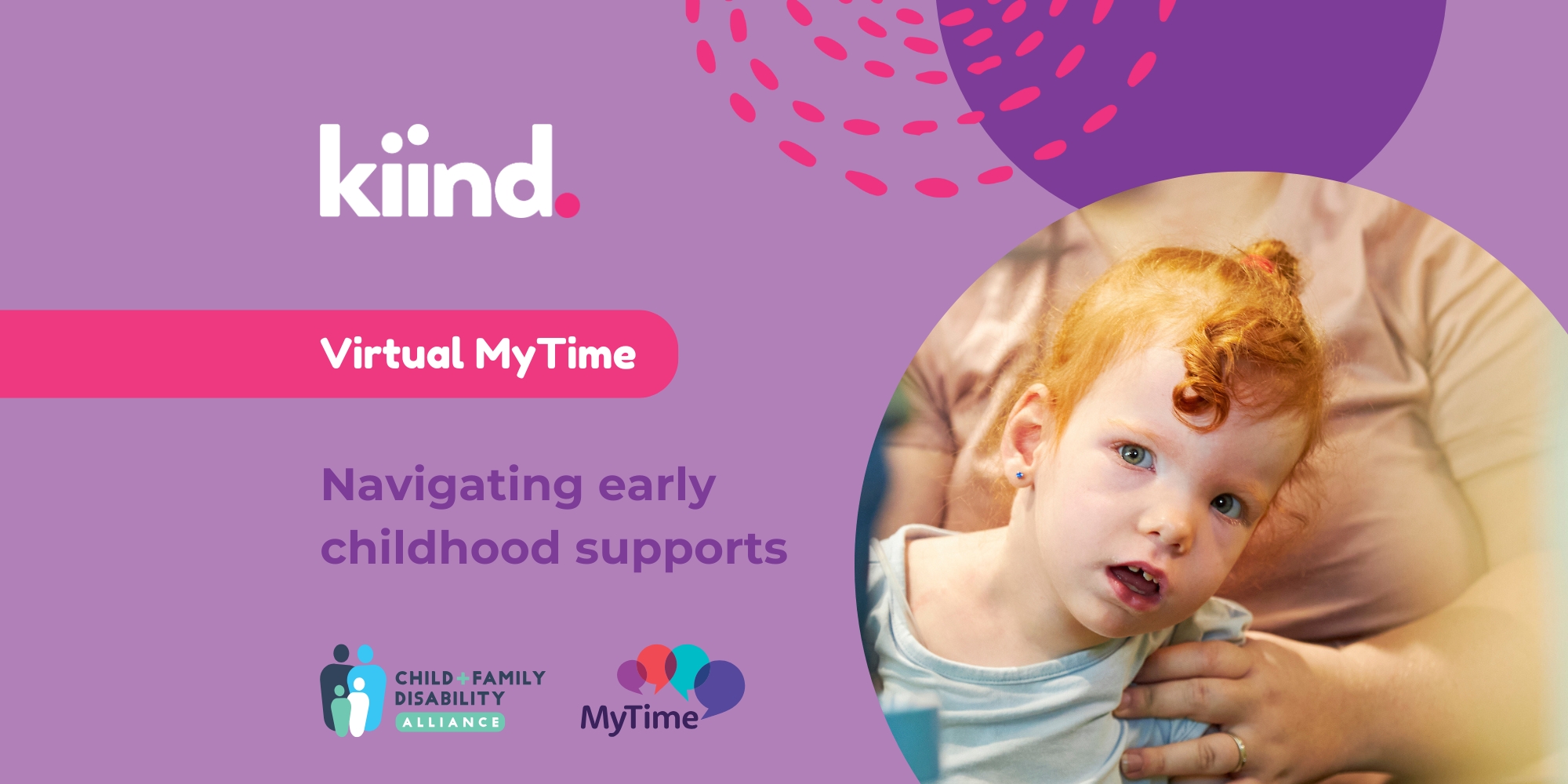 kiind.

Virtual MyTime

Navigating early childhood supports

CHILD + FAMILY DISABILITY ALLIANCE

MyTime